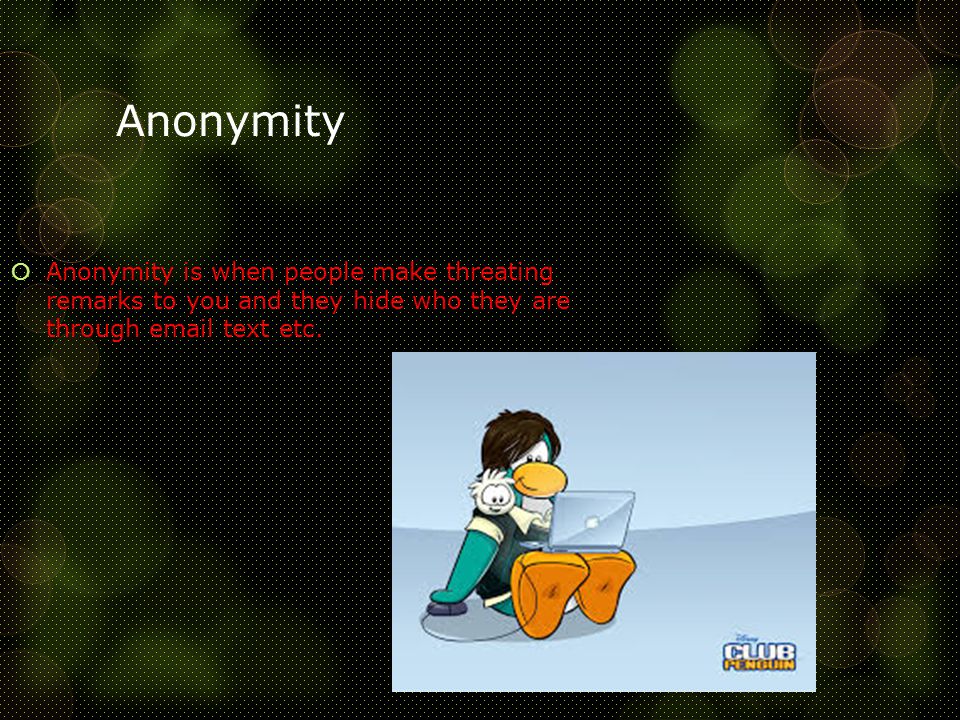 Anonymity

Anonymity is when people make threating remarks to you and they hide who they are through email text etc.

Disney
CLUB PENGUIN